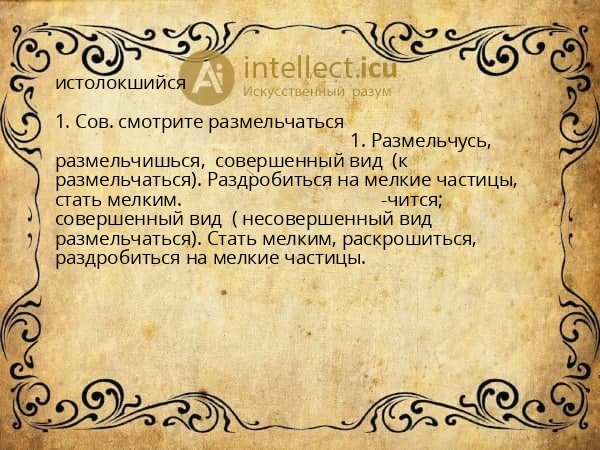 истолокшийся

Ai intellect.icu
Искусственный разум

1. Сов. смотрите размельчаться

1. Размельчусь, размельчишься, совершенный вид (к размельчаться). Раздробиться на мелкие частицы, стать мелким. -чится; совершенный вид ( несовершенный вид размельчаться). Стать мелким, раскрошиться, раздробиться на мелкие частицы.